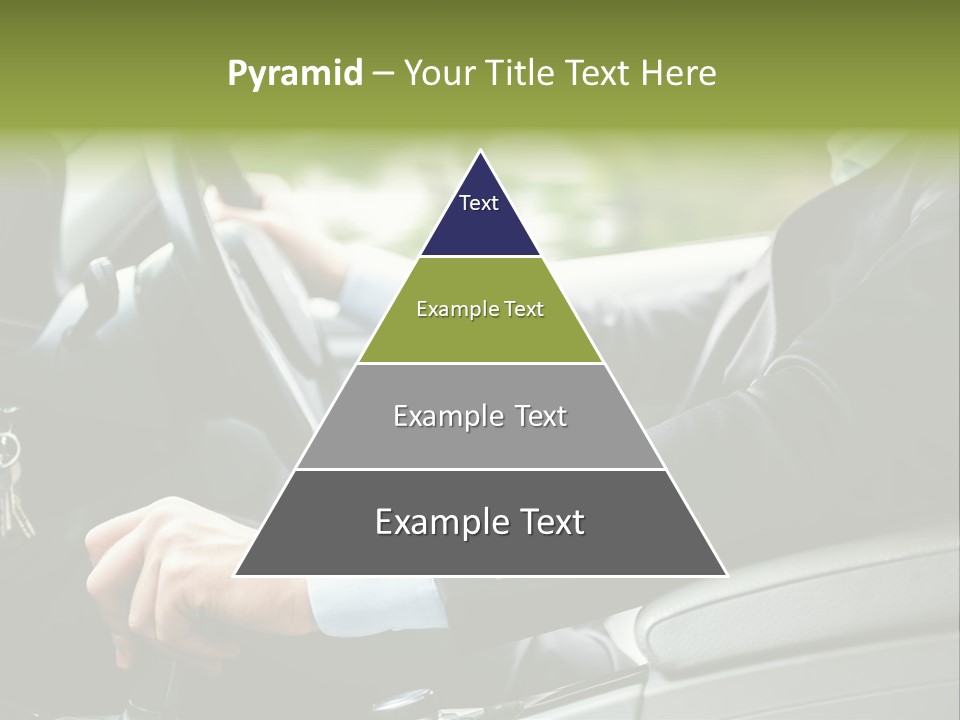 Pyramid – Your Title Text Here

Text

Example Text

Example Text

Example Text